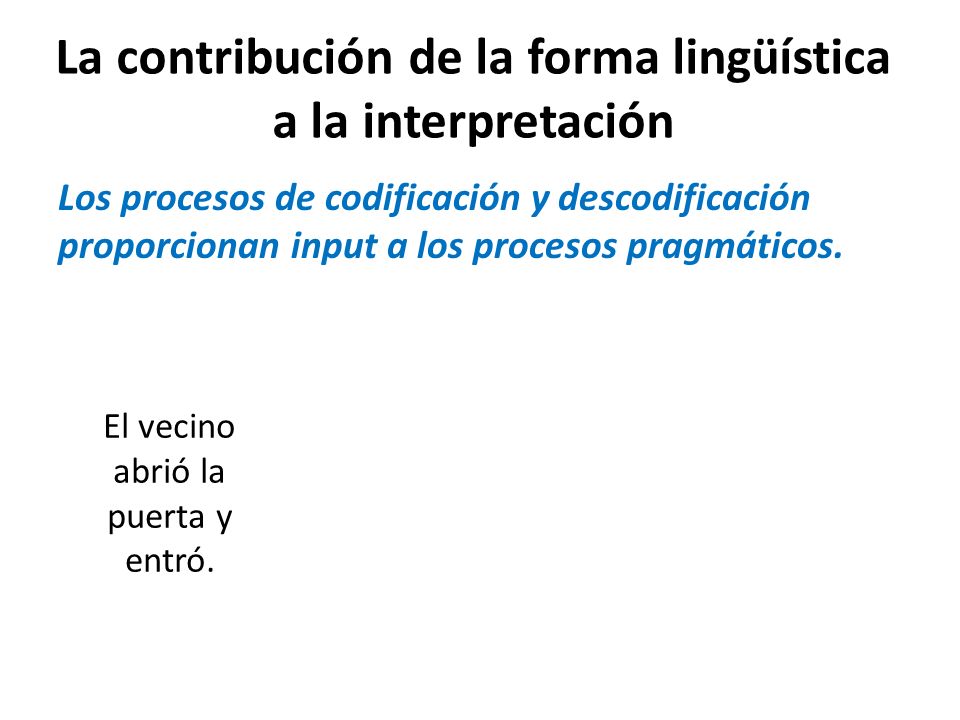 La contribución de la forma lingüística a la interpretación

Los procesos de codificación y descodificación proporcionan input a los procesos pragmáticos.

El vecino abrió la puerta y entró.